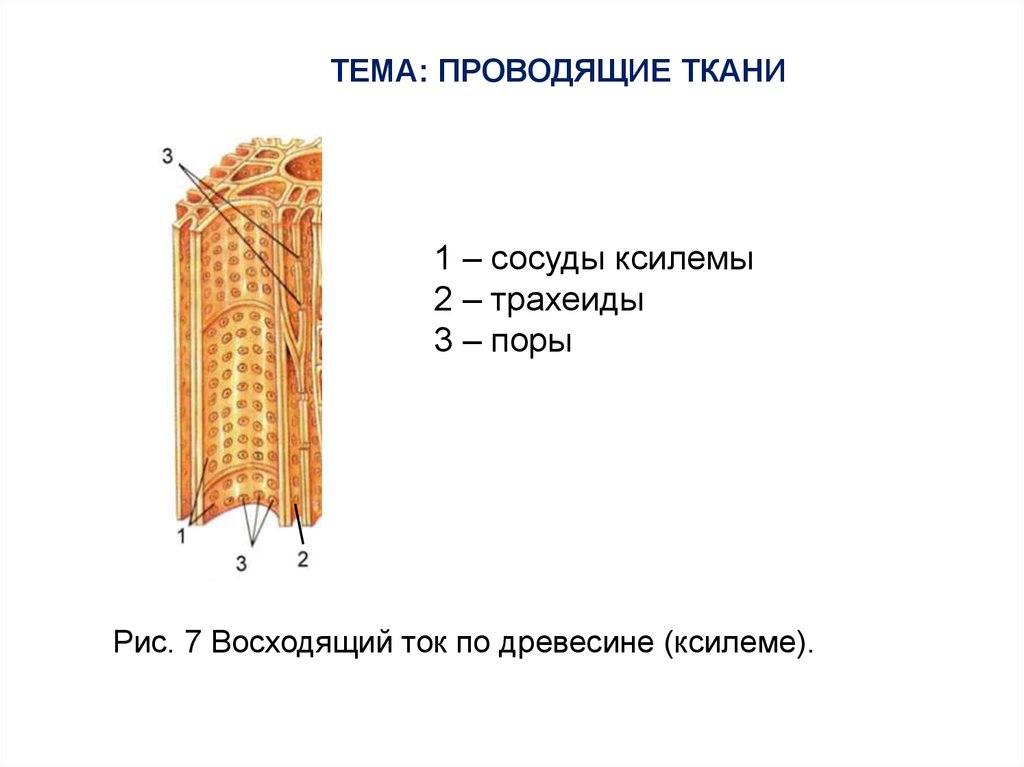 ТЕМА: ПРОВОДЯЩИЕ ТКАНИ

3

1 – сосуды ксилемы
2 – трахеиды
3 – поры

1
3
2

Рис. 7 Восходящий ток по древесине (ксилеме).